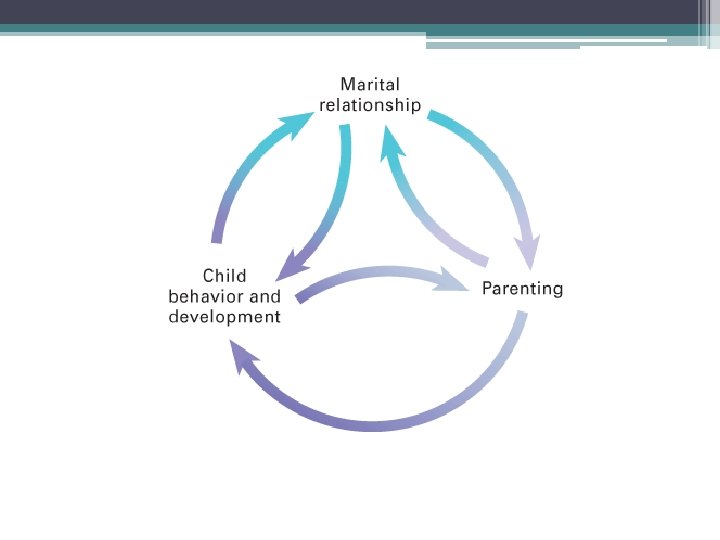 Marital relationship

Child behavior and development

Parenting